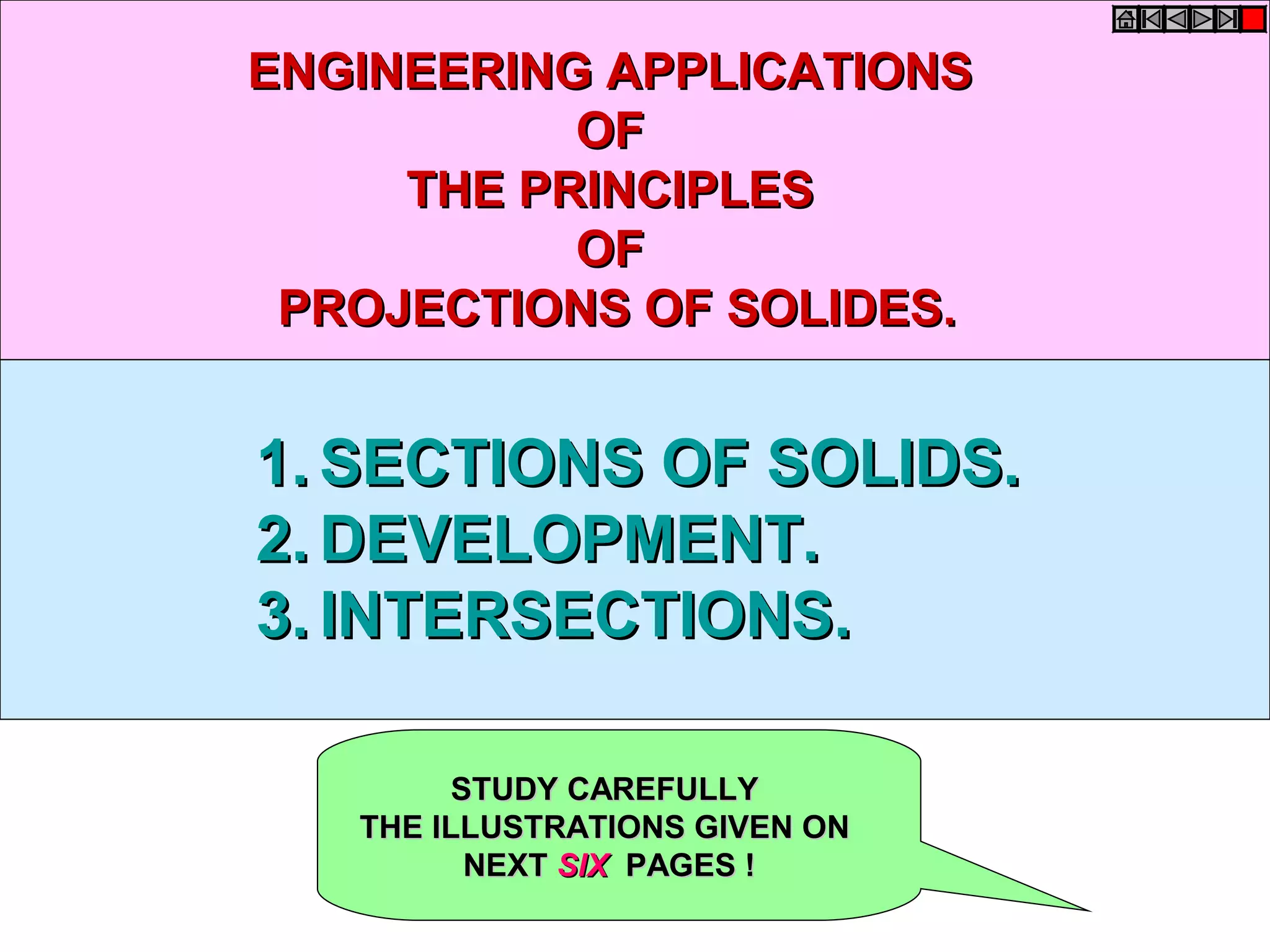 ENGINEERING APPLICATIONS
OF
THE PRINCIPLES
OF
PROJECTIONS OF SOLIDES.

1. SECTIONS OF SOLIDS.
2. DEVELOPMENT.
3. INTERSECTIONS.

STUDY CAREFULLY
THE ILLUSTRATIONS GIVEN ON
NEXT SIX PAGES !